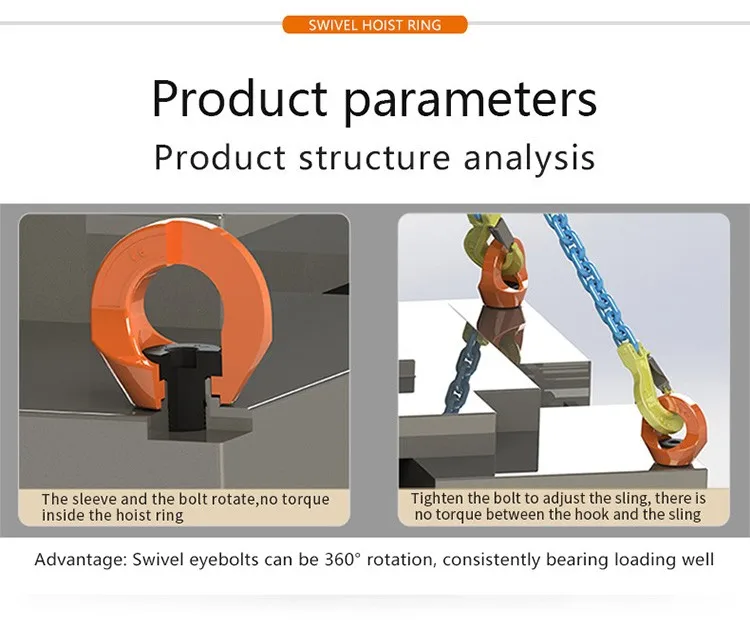 SWIVEL HOIST RING

Product parameters

Product structure analysis

The sleeve and the bolt rotate,no torque inside the hoist ring

Tighten the bolt to adjust the sling, there is no torque between the hook and the sling

Advantage: Swivel eyebolts can be 360° rotation, consistently bearing loading well